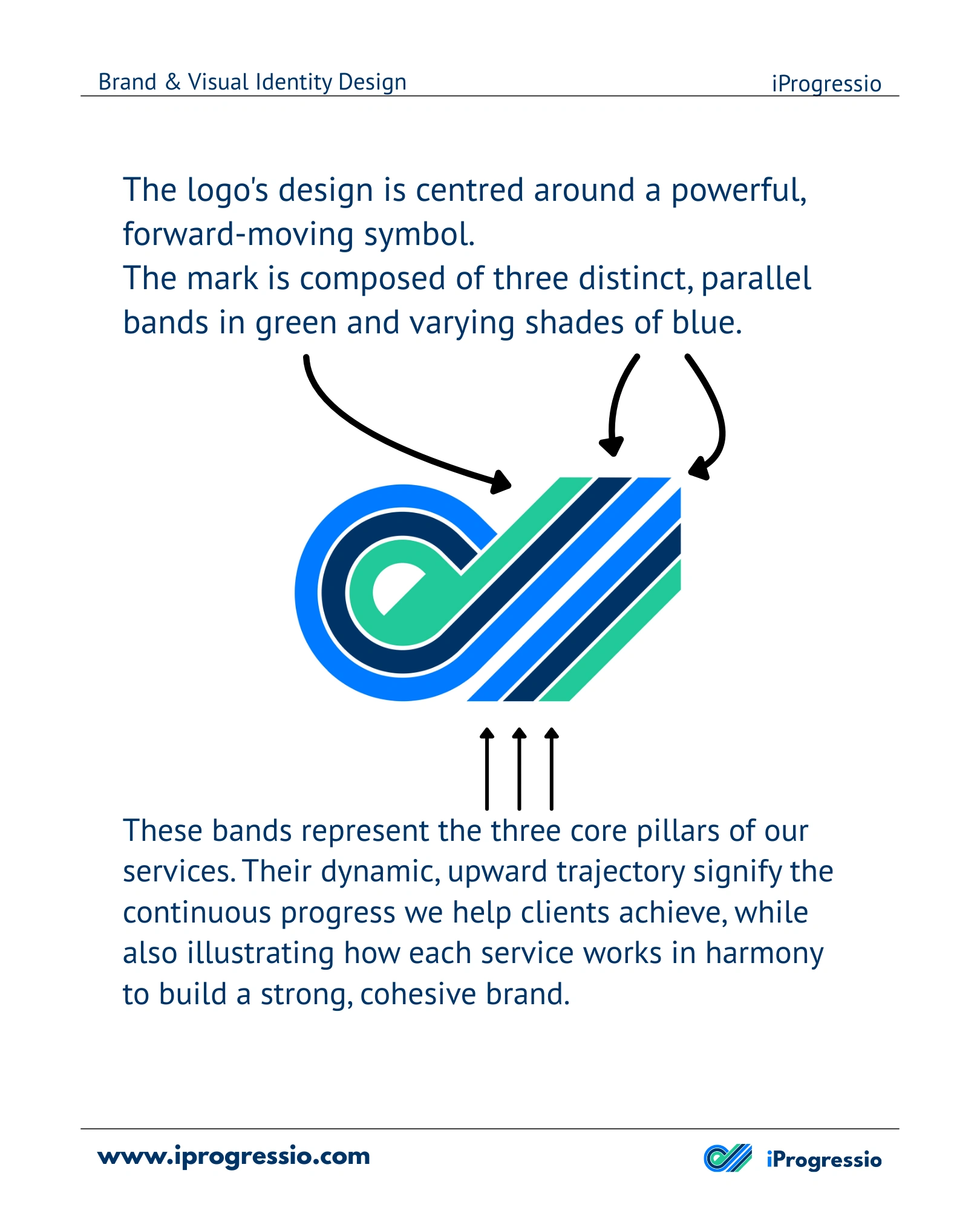 Brand & Visual Identity Design

iProgressio

The logo's design is centred around a powerful, forward-moving symbol.
The mark is composed of three distinct, parallel bands in green and varying shades of blue.

These bands represent the three core pillars of our services. Their dynamic, upward trajectory signify the continuous progress we help clients achieve, while also illustrating how each service works in harmony to build a strong, cohesive brand.

www.iprogressio.com

iProgressio